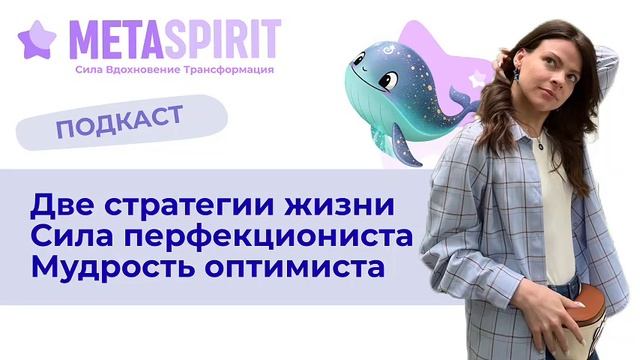 METASPIRIT
Сила Вдохновение Трансформация

ПОДКАСТ

Две стратегии жизни
Сила перфекциониста
Мудрость оптимиста